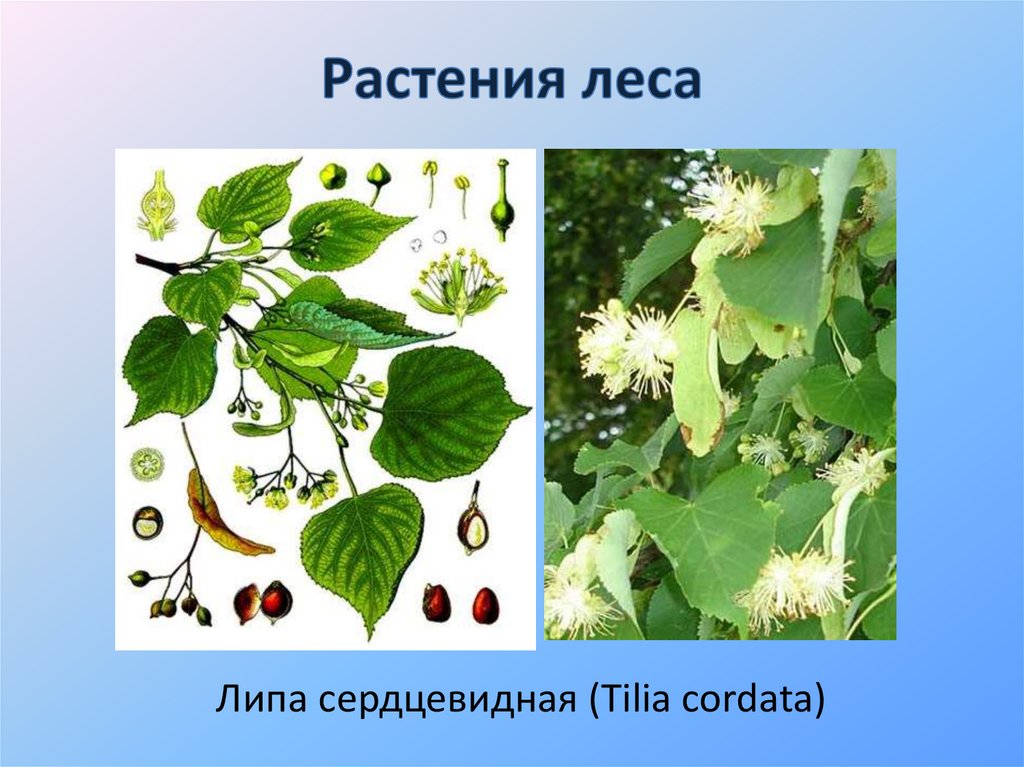 Растения леса

Липа сердцевидная (Tilia cordata)